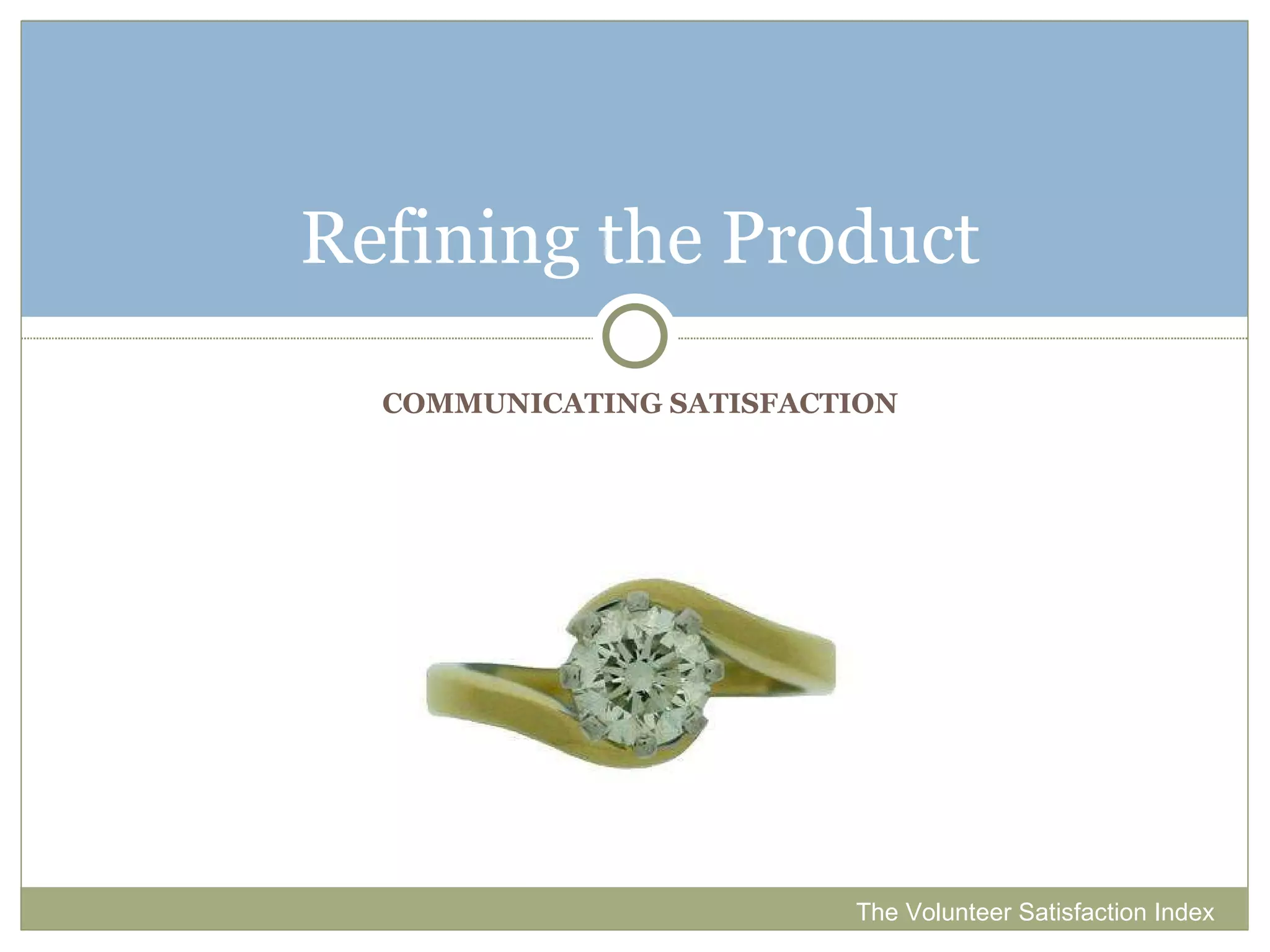 Refining the Product

COMMUNICATING SATISFACTION

The Volunteer Satisfaction Index